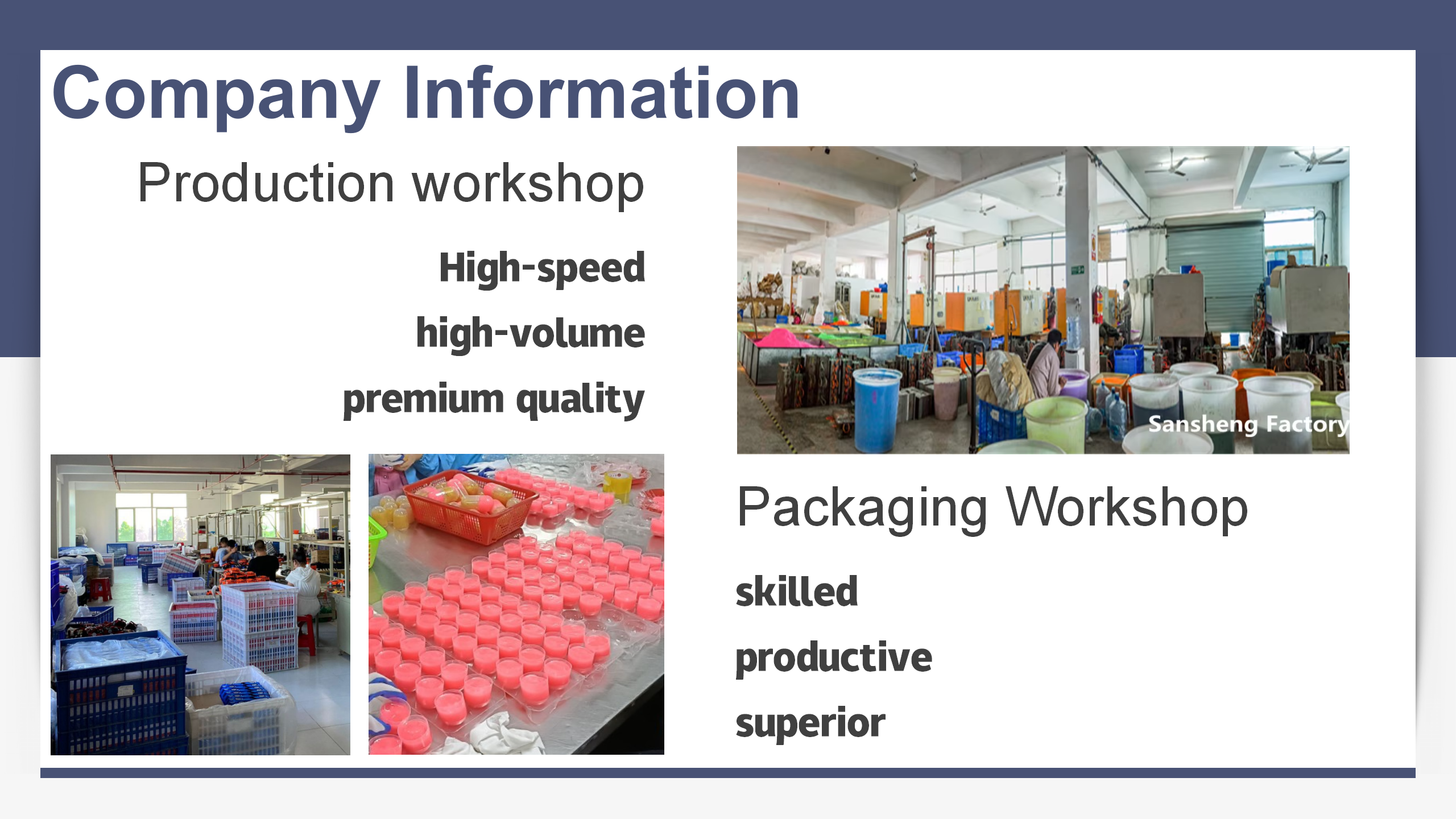 Company Information

Production workshop

High-speed

high-volume

premium quality

Sansheng Factory

Packaging Workshop

skilled

productive

superior